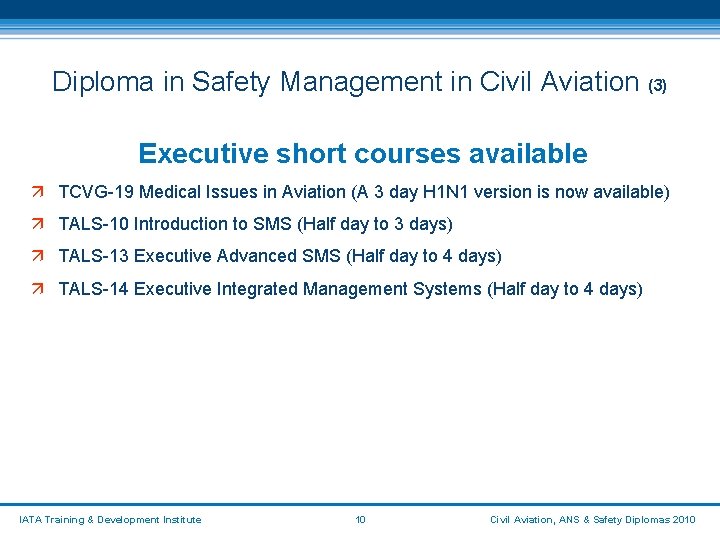 Diploma in Safety Management in Civil Aviation (3)

Executive short courses available

TCVG-19 Medical Issues in Aviation (A 3 day H1N1 version is now available)

TALS-10 Introduction to SMS (Half day to 3 days)

TALS-13 Executive Advanced SMS (Half day to 4 days)

TALS-14 Executive Integrated Management Systems (Half day to 4 days)

IATA Training & Development Institute

10

Civil Aviation, ANS & Safety Diplomas 2010